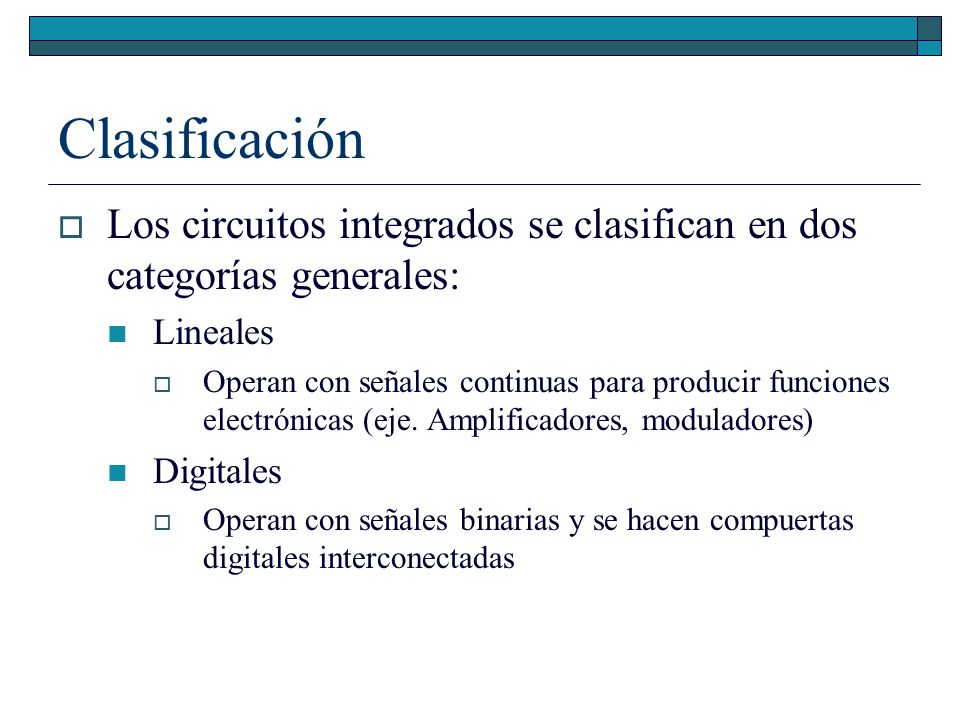 Clasificación

Los circuitos integrados se clasifican en dos categorías generales:

Lineales

Operan con señales continuas para producir funciones electrónicas (eje. Amplificadores, moduladores)

Digitales

Operan con señales binarias y se hacen compuertas digitales interconectadas